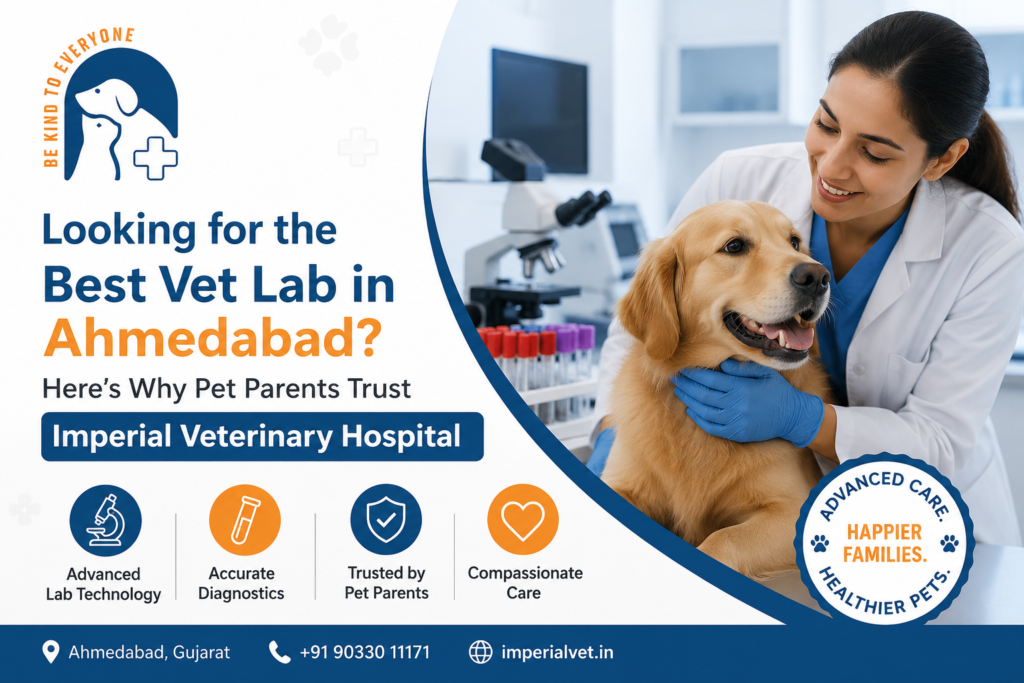 BE KIND TO EVERYONE

Looking for the Best Vet Lab in Ahmedabad?

Here's Why Pet Parents Trust

Imperial Veterinary Hospital

Advanced Lab Technology

Accurate Diagnostics

Trusted by Pet Parents

Compassionate Care

ADVANCED CARE. HAPPIER FAMILIES. HEALTHIER PETS.

Ahmedabad, Gujarat

+91 90330 11171

imperialvet.in